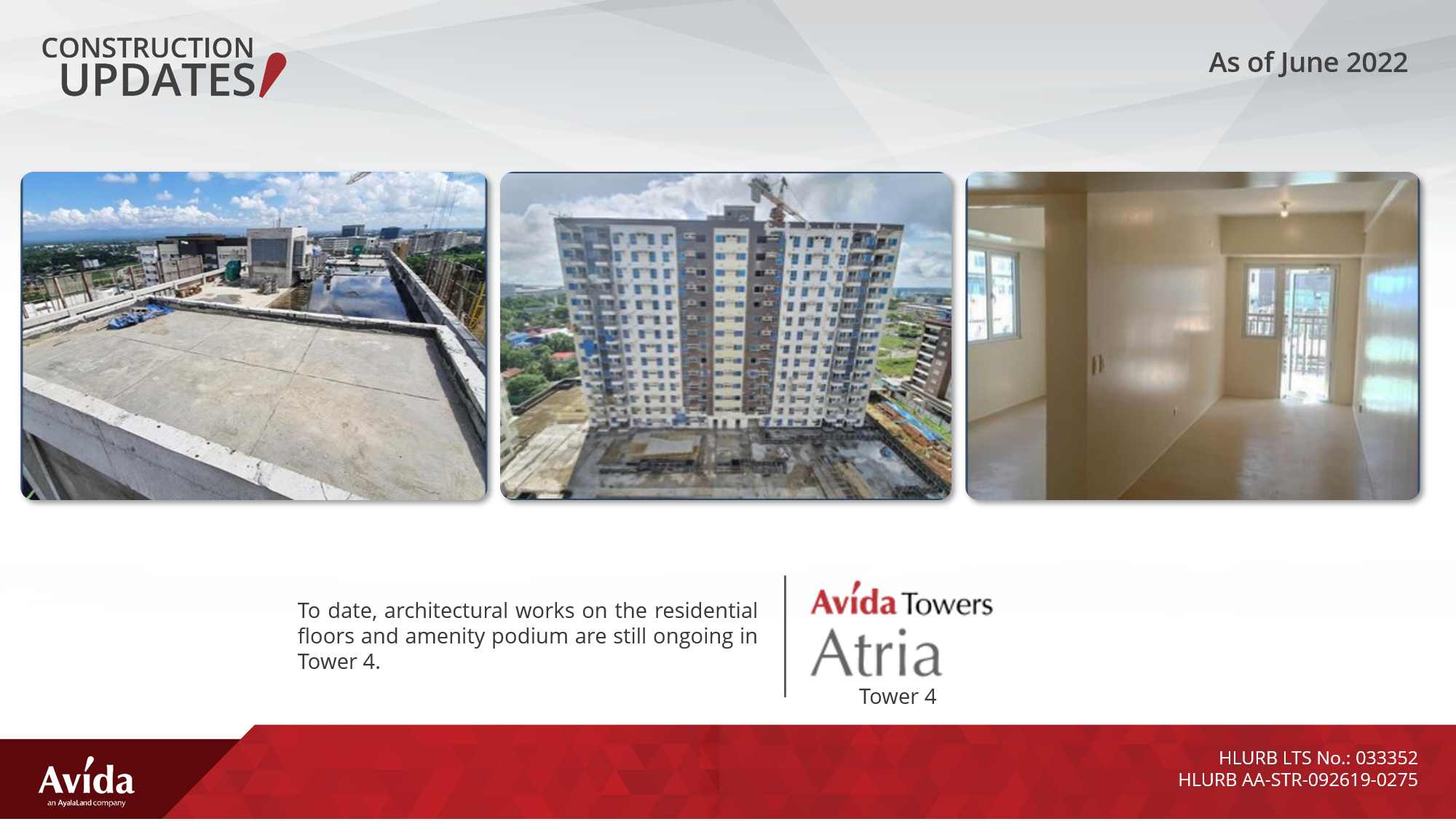 CONSTRUCTION UPDATES

As of June 2022

To date, architectural works on the residential floors and amenity podium are still ongoing in Tower 4.

Avída Towers
Atria
Tower 4

Avída
an AyalaLand company

HLURB LTS No.: 033352
HLURB AA-STR-092619-0275